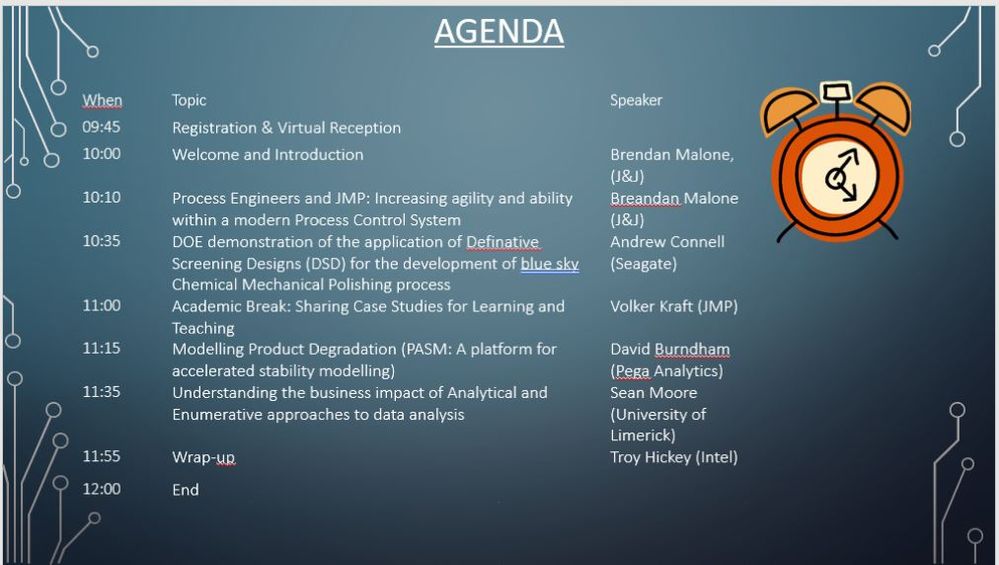 AGENDA

| When | Topic | Speaker |
|---|---|---|
| 09:45 | Registration & Virtual Reception | |
| 10:00 | Welcome and Introduction | Brendan Malone, (J&J) |
| 10:10 | Process Engineers and JMP: Increasing agility and ability within a modern Process Control System | Breandan Malone (J&J) |
| 10:35 | DOE demonstration of the application of Definative Screening Designs (DSD) for the development of blue sky Chemical Mechanical Polishing process | Andrew Connell (Seagate) |
| 11:00 | Academic Break: Sharing Case Studies for Learning and Teaching | Volker Kraft (JMP) |
| 11:15 | Modelling Product Degradation (PASM: A platform for accelerated stability modelling) | David Burndham (Pega Analytics) |
| 11:35 | Understanding the business impact of Analytical and Enumerative approaches to data analysis | Sean Moore (University of Limerick) |
| 11:55 | Wrap-up | Troy Hickey (Intel) |
| 12:00 | End | |